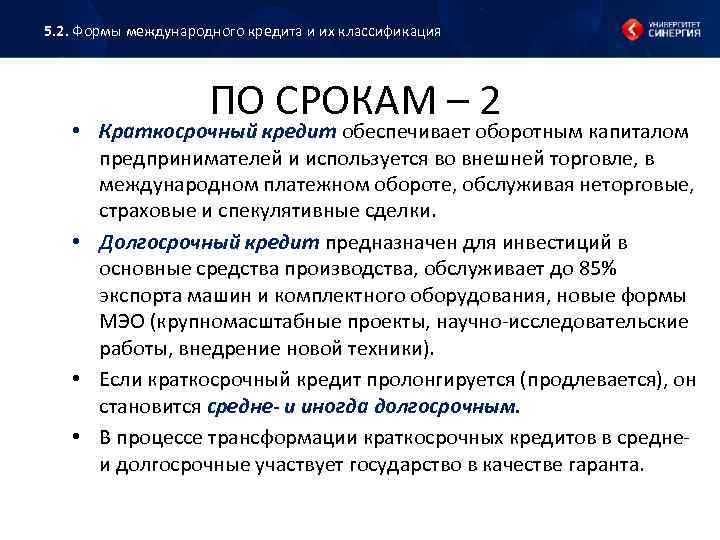 5.2. Формы международного кредита и их классификация

УНИВЕРСИТЕТ СИНЕРГИЯ

ПО СРОКАМ – 2

• Краткосрочный кредит обеспечивает оборотным капиталом предпринимателей и используется во внешней торговле, в международном платежном обороте, обслуживая неторговые, страховые и спекулятивные сделки.

• Долгосрочный кредит предназначен для инвестиций в основные средства производства, обслуживает до 85% экспорта машин и комплектного оборудования, новые формы МЭО (крупномасштабные проекты, научно-исследовательские работы, внедрение новой техники).

• Если краткосрочный кредит пролонгируется (продлевается), он становится средне- и иногда долгосрочным.

• В процессе трансформации краткосрочных кредитов в средне- и долгосрочные участвует государство в качестве гаранта.